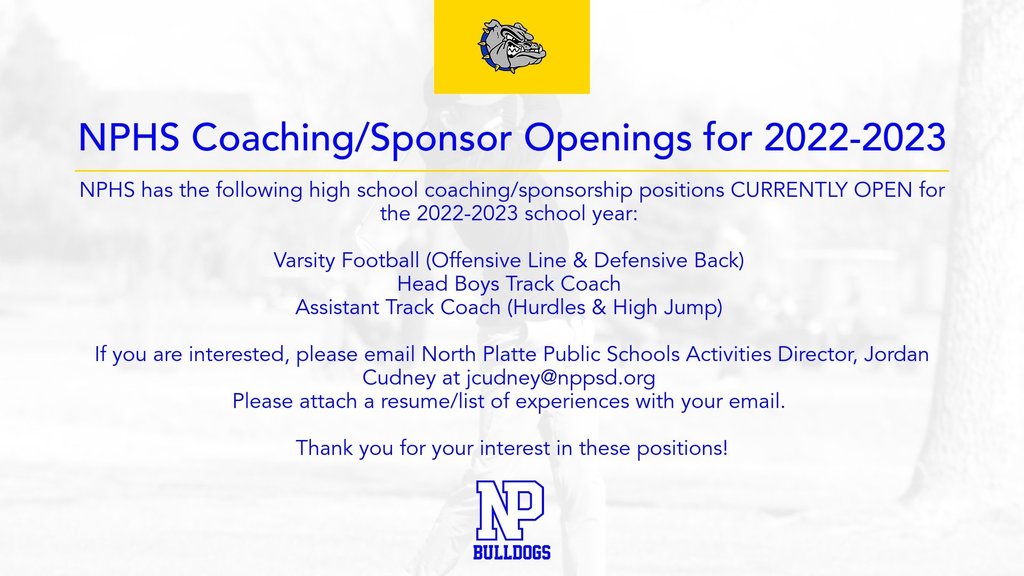 NPHS Coaching/Sponsor Openings for 2022-2023

NPHS has the following high school coaching/sponsorship positions CURRENTLY OPEN for the 2022-2023 school year:

Varsity Football (Offensive Line & Defensive Back)
Head Boys Track Coach
Assistant Track Coach (Hurdles & High Jump)

If you are interested, please email North Platte Public Schools Activities Director, Jordan Cudney at jcudney@nppsd.org
Please attach a resume/list of experiences with your email.

Thank you for your interest in these positions!

NP
BULLDOGS